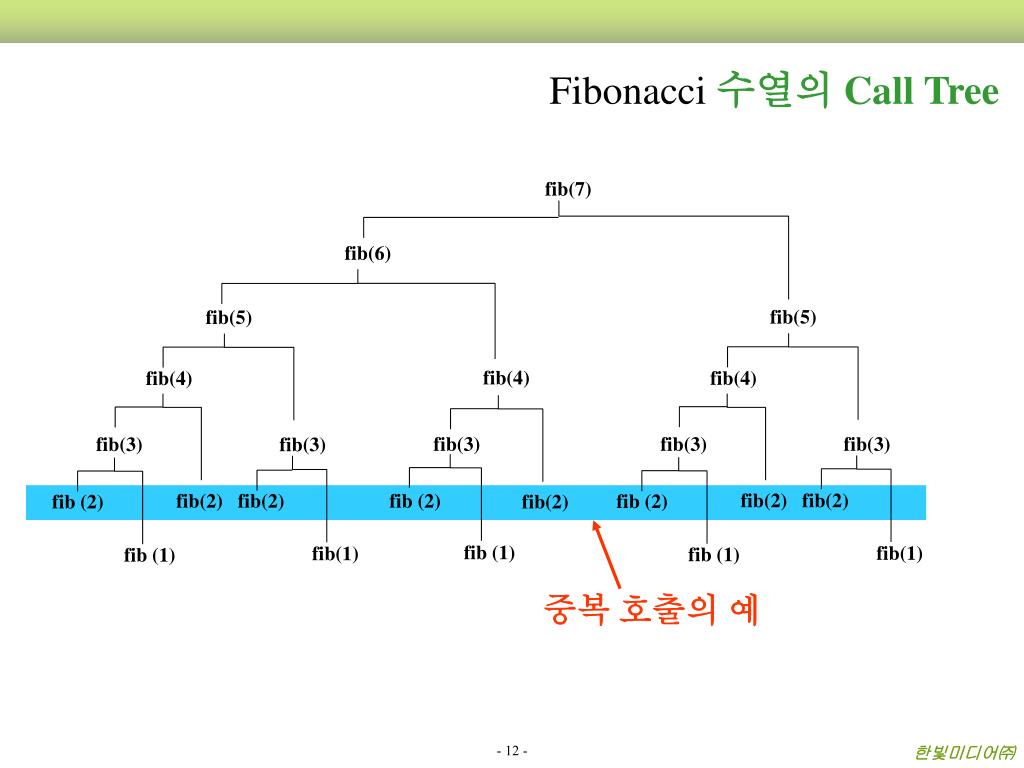 Fibonacci 수열의 Call Tree

fib(7)

fib(6)

fib(5)

fib(5)

fib(4)

fib(4)

fib(4)

fib(3)

fib(3)

fib(3)

fib(3)

fib(3)

fib (2)

fib(2)

fib(2)

fib (2)

fib(2)

fib (2)

fib(2)

fib(2)

fib (1)

fib(1)

fib (1)

fib (1)

fib(1)

중복 호출의 예

- 12 -

한빛미디어㈜